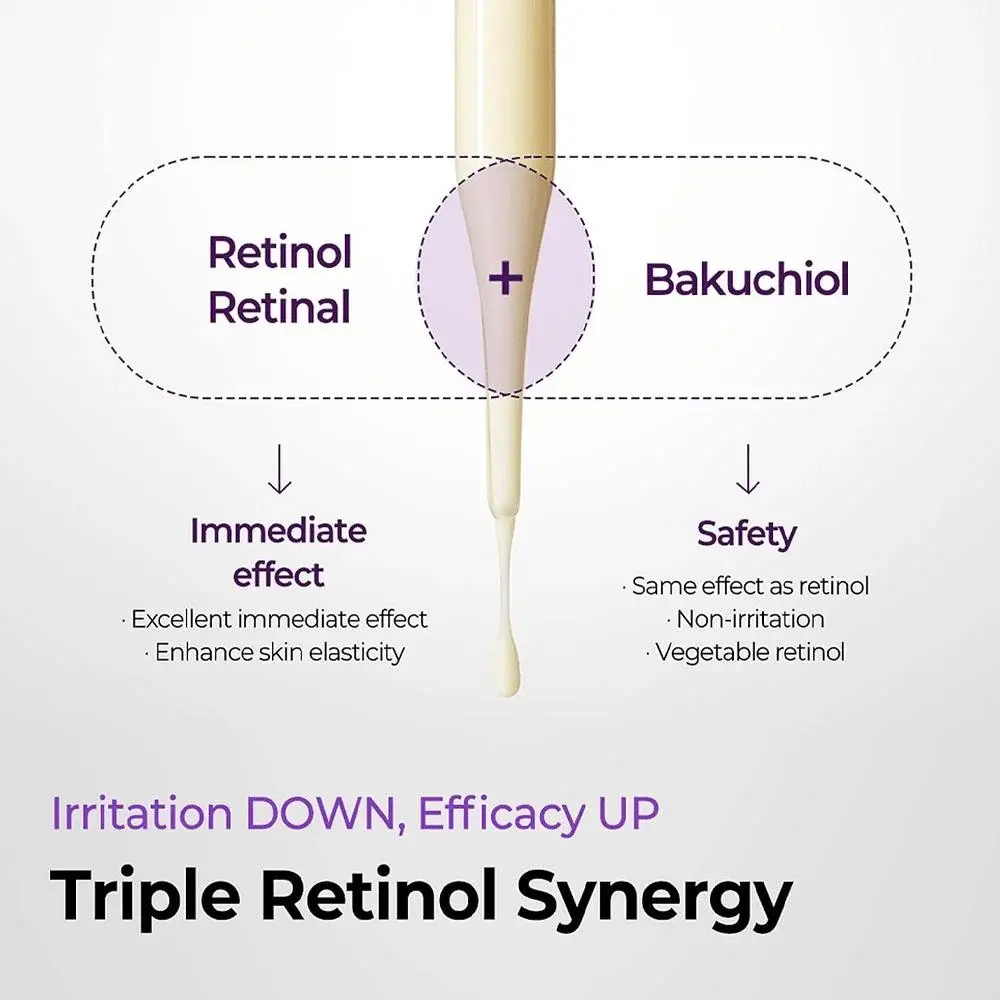 Retinol
Retinal

+

Bakuchiol

↓

Immediate effect

· Excellent immediate effect
· Enhance skin elasticity

↓

Safety

· Same effect as retinol
· Non-irritation
· Vegetable retinol

Irritation DOWN, Efficacy UP

Triple Retinol Synergy